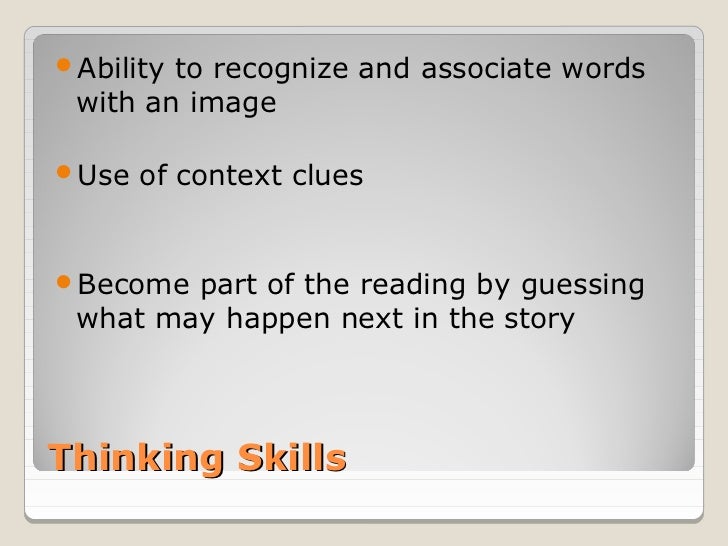 • Ability to recognize and associate words with an image

• Use of context clues

• Become part of the reading by guessing what may happen next in the story

Thinking Skills